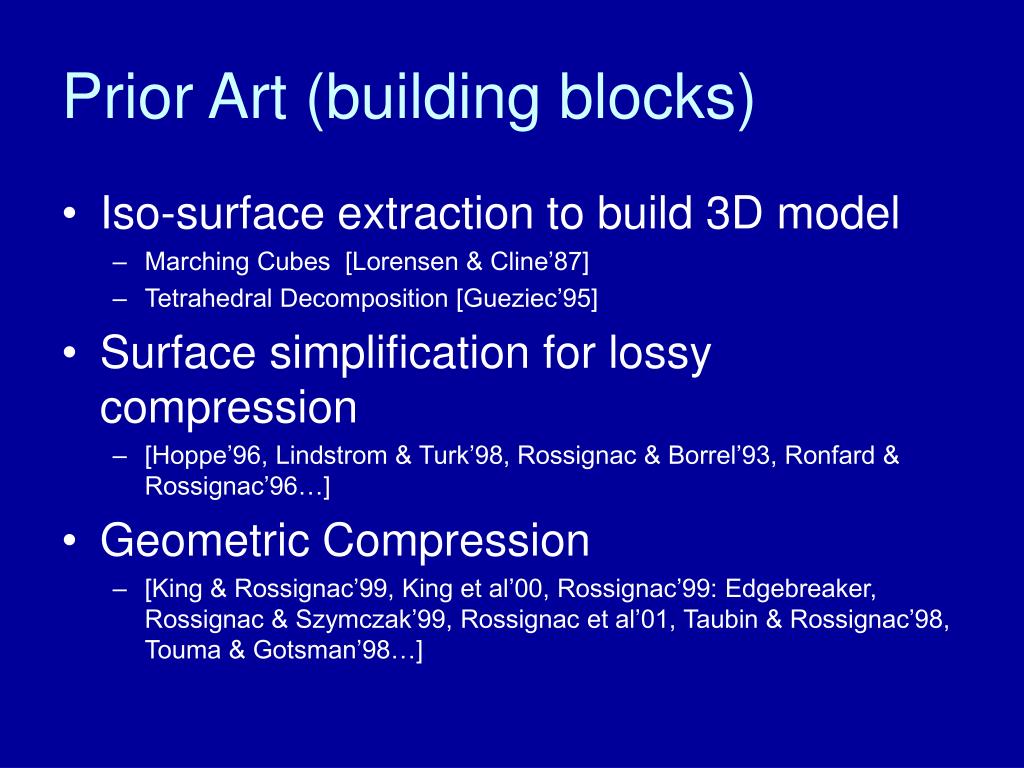 Prior Art (building blocks)

• Iso-surface extraction to build 3D model
– Marching Cubes [Lorensen & Cline’87]
– Tetrahedral Decomposition [Gueziec’95]

• Surface simplification for lossy compression
– [Hoppe’96, Lindstrom & Turk’98, Rossignac & Borrel’93, Ronfard & Rossignac’96…]

• Geometric Compression
– [King & Rossignac’99, King et al’00, Rossignac’99: Edgebreaker, Rossignac & Szymczak’99, Rossignac et al’01, Taubin & Rossignac’98, Touma & Gotsman’98…]